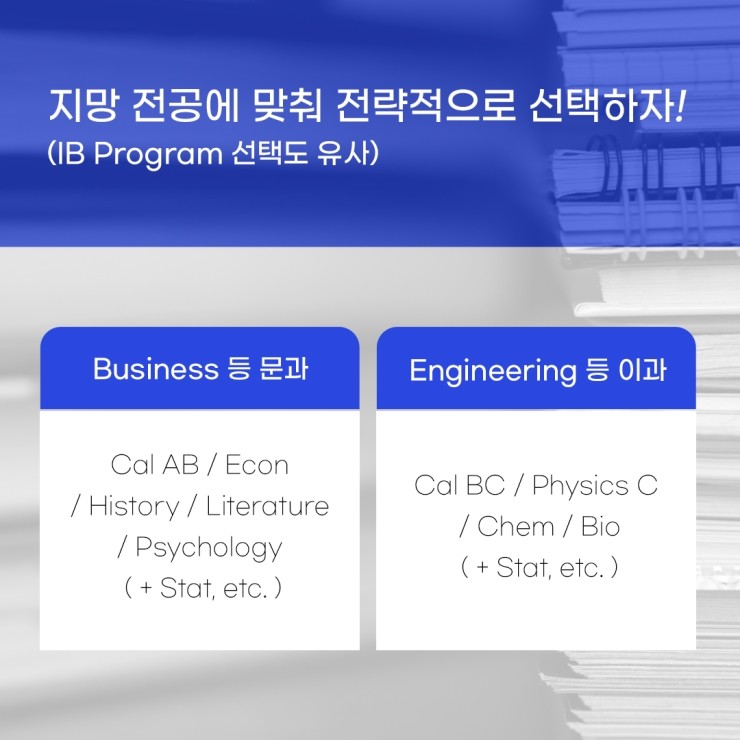 지망 전공에 맞춰 전략적으로 선택하자!
(IB Program 선택도 유사)

Business 등 문과

Cal AB / Econ / History / Literature / Psychology ( + Stat, etc. )

Engineering 등 이과

Cal BC / Physics C / Chem / Bio ( + Stat, etc. )